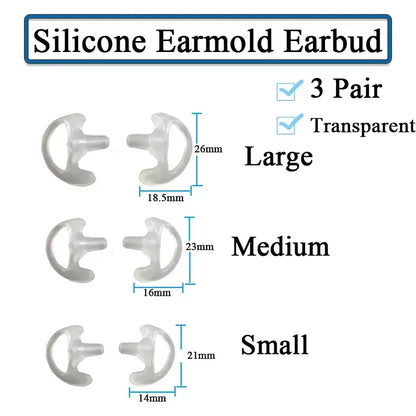 Silicone Earmold Earbud

3 Pair

Transparent

26mm

Large

18.5mm

23mm

Medium

16mm

Small

21mm

14mm